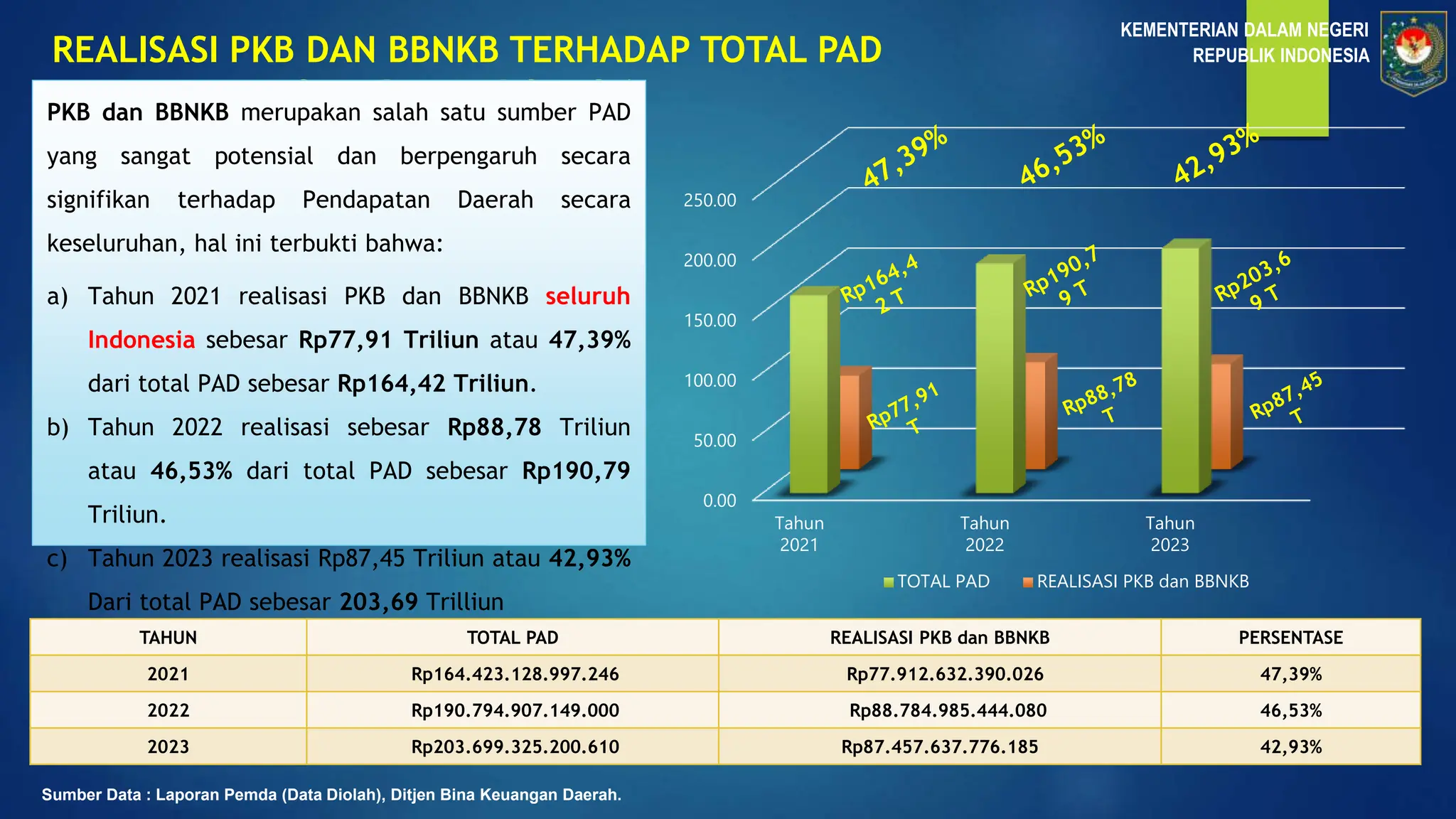 REALISASI PKB DAN BBNKB TERHADAP TOTAL PAD

KEMENTERIAN DALAM NEGERI
REPUBLIK INDONESIA

PKB dan BBNKB merupakan salah satu sumber PAD yang sangat potensial dan berpengaruh secara signifikan terhadap Pendapatan Daerah secara keseluruhan, hal ini terbukti bahwa:

a) Tahun 2021 realisasi PKB dan BBNKB seluruh Indonesia sebesar Rp77,91 Triliun atau 47,39% dari total PAD sebesar Rp164,42 Triliun.

b) Tahun 2022 realisasi sebesar Rp88,78 Triliun atau 46,53% dari total PAD sebesar Rp190,79 Triliun.

c) Tahun 2023 realisasi Rp87,45 Triliun atau 42,93% Dari total PAD sebesar 203,69 Trilliun

47,39%
46,53%
42,93%
250.00
200.00
150.00
100.00
50.00
0.00
Rp164,4 2 T
Rp190,7 9 T
Rp203,6 9 T
Rp77,91 T
Rp88,78 T
Rp87,45 T
Tahun 2021
Tahun 2022
Tahun 2023
TOTAL PAD
REALISASI PKB dan BBNKB

| TAHUN | TOTAL PAD | REALISASI PKB dan BBNKB | PERSENTASE |
|---|---|---|---|
| 2021 | Rp164.423.128.997.246 | Rp77.912.632.390.026 | 47,39% |
| 2022 | Rp190.794.907.149.000 | Rp88.784.985.444.080 | 46,53% |
| 2023 | Rp203.699.325.200.610 | Rp87.457.637.776.185 | 42,93% |

Sumber Data : Laporan Pemda (Data Diolah), Ditjen Bina Keuangan Daerah.